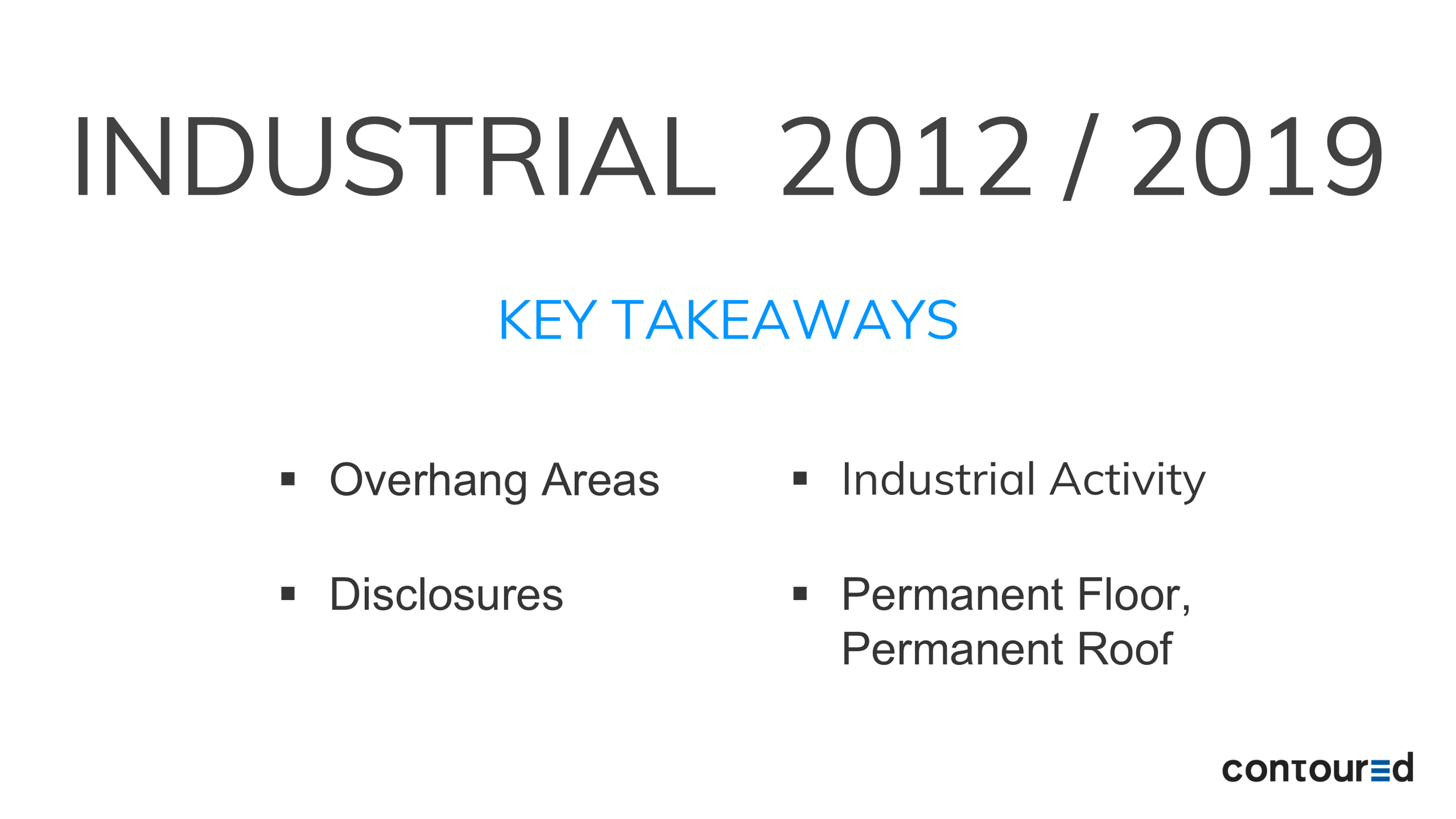 INDUSTRIAL 2012 / 2019

KEY TAKEAWAYS

▪ Overhang Areas

▪ Disclosures

▪ Industrial Activity

▪ Permanent Floor, Permanent Roof

contoured